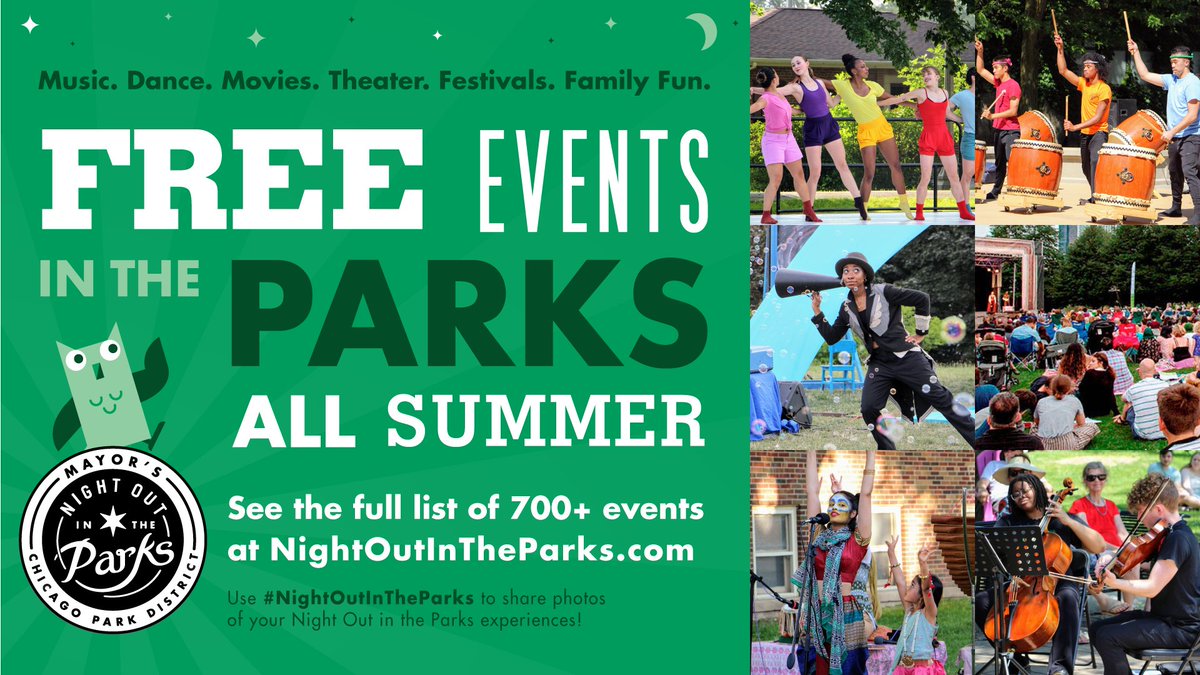 Music. Dance. Movies. Theater. Festivals. Family Fun.

FREE EVENTS IN THE PARKS ALL SUMMER

MAYOR'S NIGHT OUT IN THE Parks CHICAGO PARK DISTRICT

See the full list of 700+ events at NightOutInTheParks.com

Use #NightOutInTheParks to share photos of your Night Out in the Parks experiences!